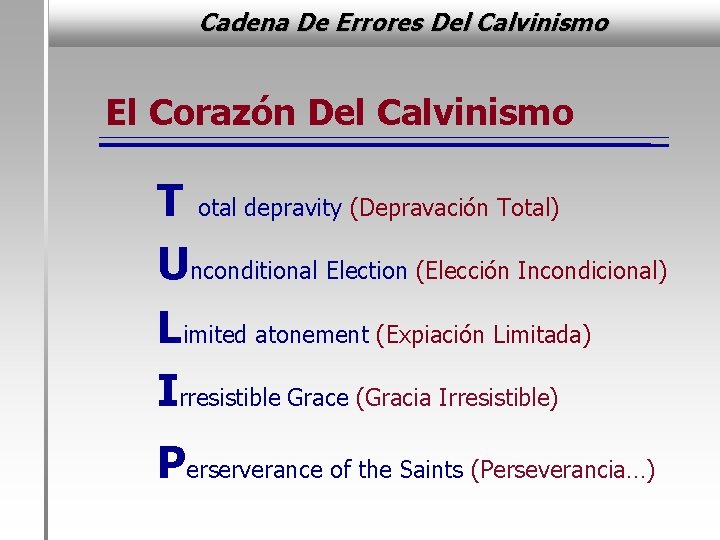 Cadena De Errores Del Calvinismo

El Corazón Del Calvinismo

T otal depravity (Depravación Total)

Unconditional Election (Elección Incondicional)

Limited atonement (Expiación Limitada)

Irresistible Grace (Gracia Irresistible)

Perserverance of the Saints (Perseverancia…)